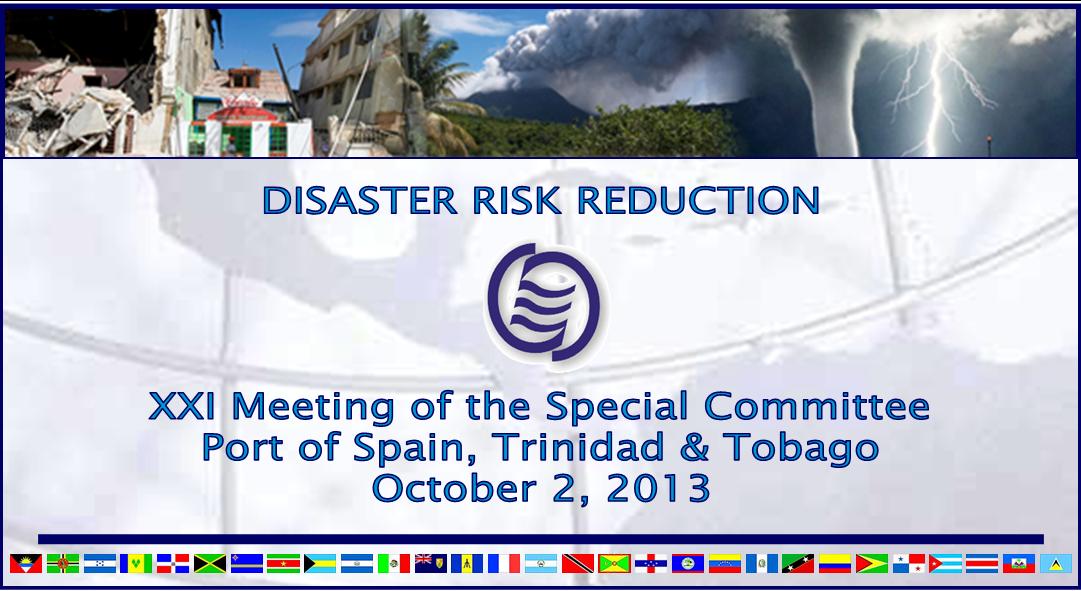 DISASTER RISK REDUCTION

XXI Meeting of the Special Committee
Port of Spain, Trinidad & Tobago
October 2, 2013